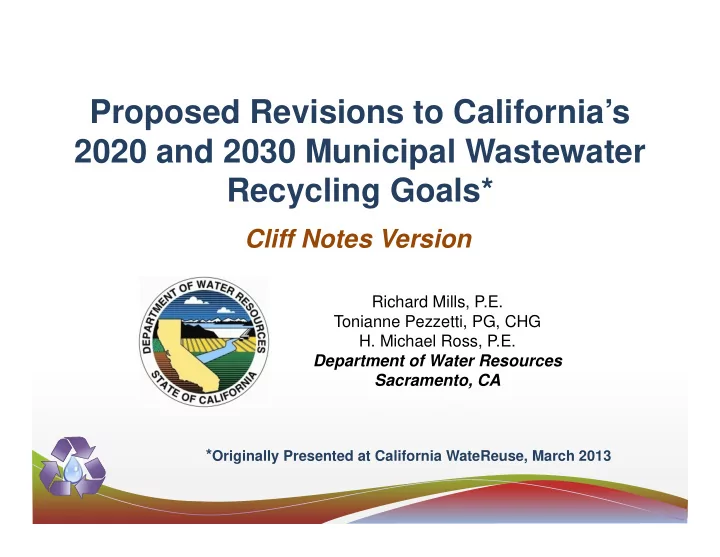 Proposed Revisions to California's 2020 and 2030 Municipal Wastewater Recycling Goals*

Cliff Notes Version

DEPARTMENT OF WATER RESOURCES
STATE OF CALIFORNIA

Richard Mills, P.E.
Tonianne Pezzetti, PG, CHG
H. Michael Ross, P.E.
Department of Water Resources
Sacramento, CA

*Originally Presented at California WateReuse, March 2013